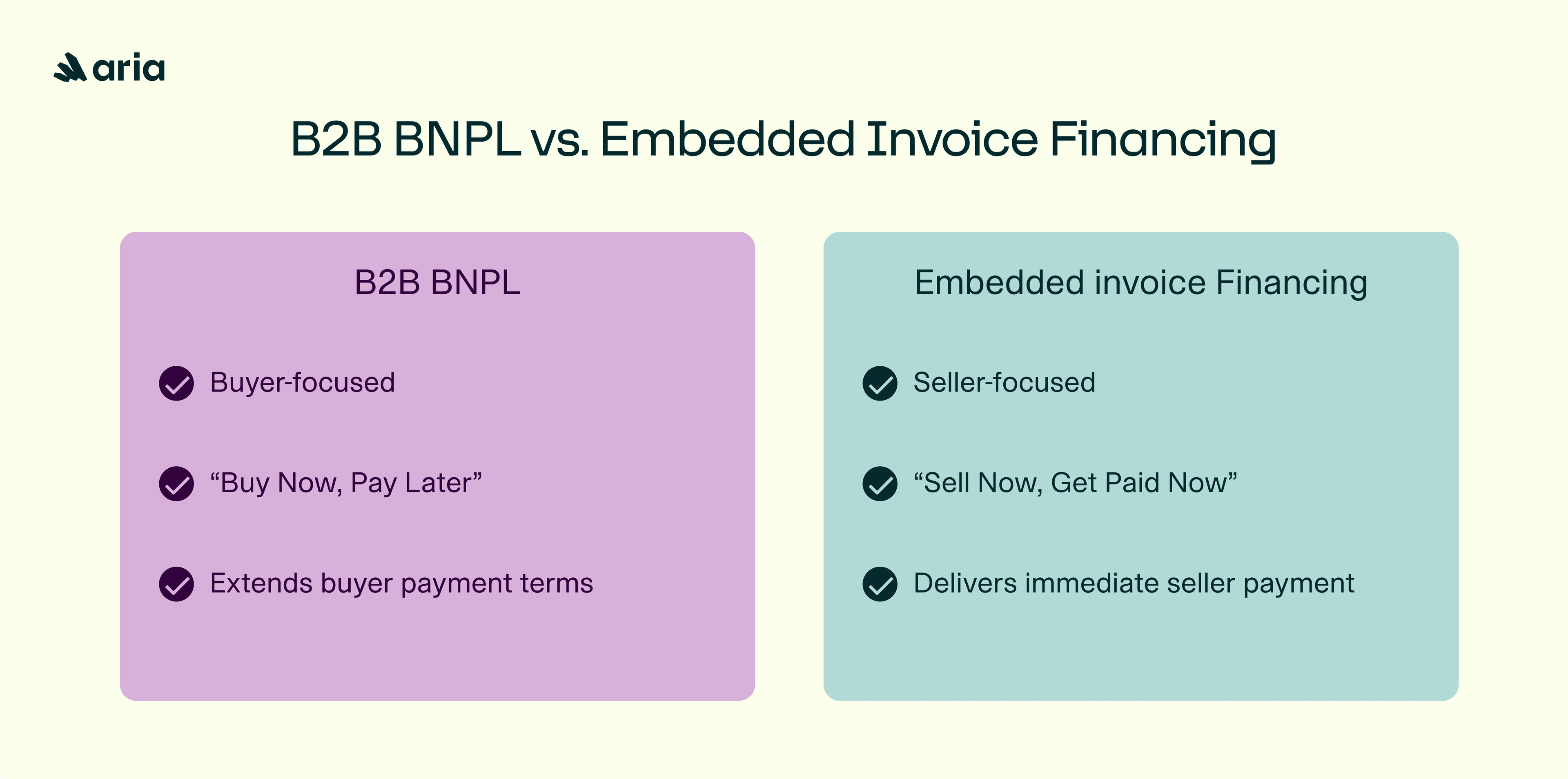 aria

B2B BNPL vs. Embedded Invoice Financing

B2B BNPL

Buyer-focused

“Buy Now, Pay Later”

Extends buyer payment terms

Embedded invoice Financing

Seller-focused

“Sell Now, Get Paid Now”

Delivers immediate seller payment